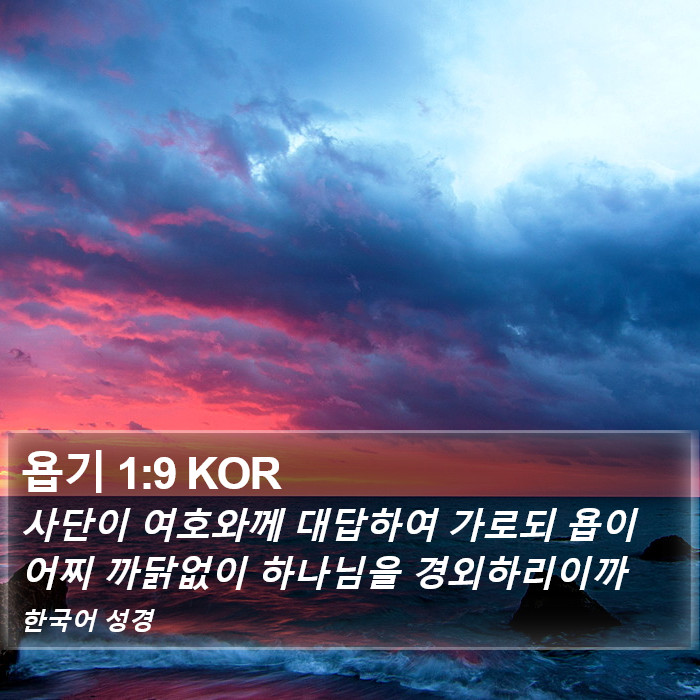 욥기 1:9 KOR

사단이 여호와께 대답하여 가로되 욥이 어찌 까닭없이 하나님을 경외하리이까

한국어 성경